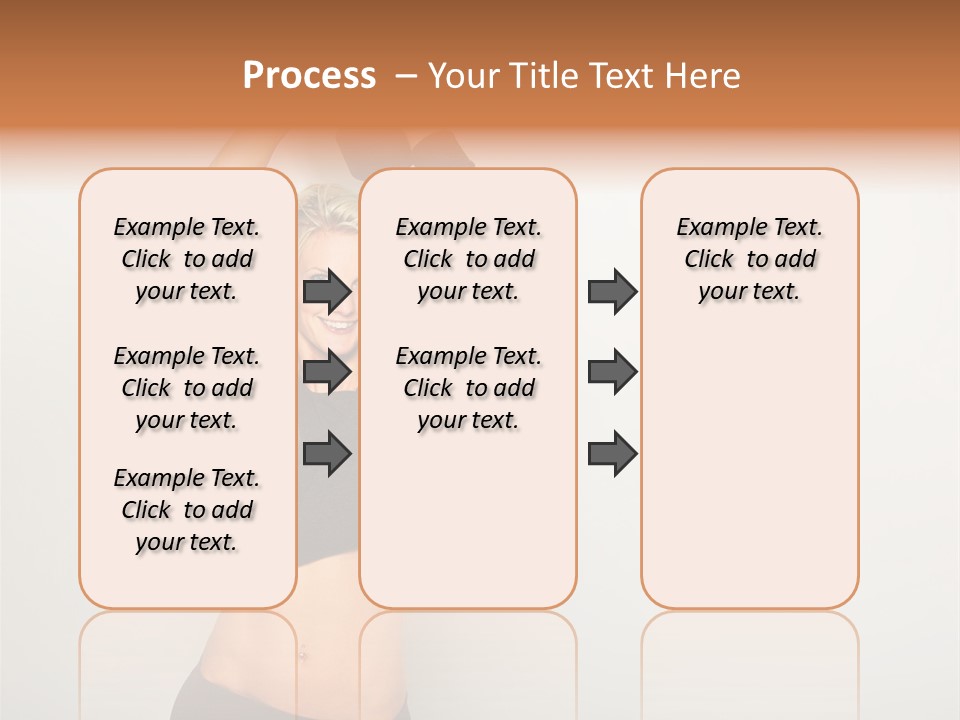 Process – Your Title Text Here

Example Text. Click to add your text.

Example Text. Click to add your text.

Example Text. Click to add your text.

Example Text. Click to add your text.

Example Text. Click to add your text.

Example Text. Click to add your text.